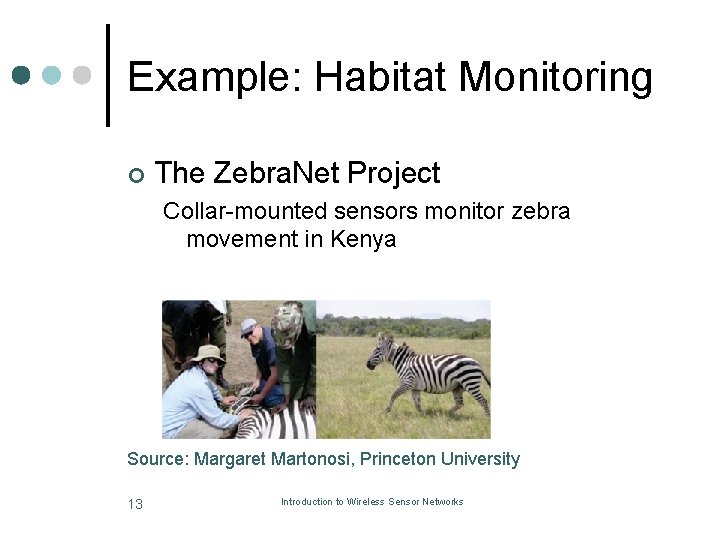 Example: Habitat Monitoring

The ZebraNet Project

Collar-mounted sensors monitor zebra movement in Kenya

Source: Margaret Martonosi, Princeton University

13

Introduction to Wireless Sensor Networks